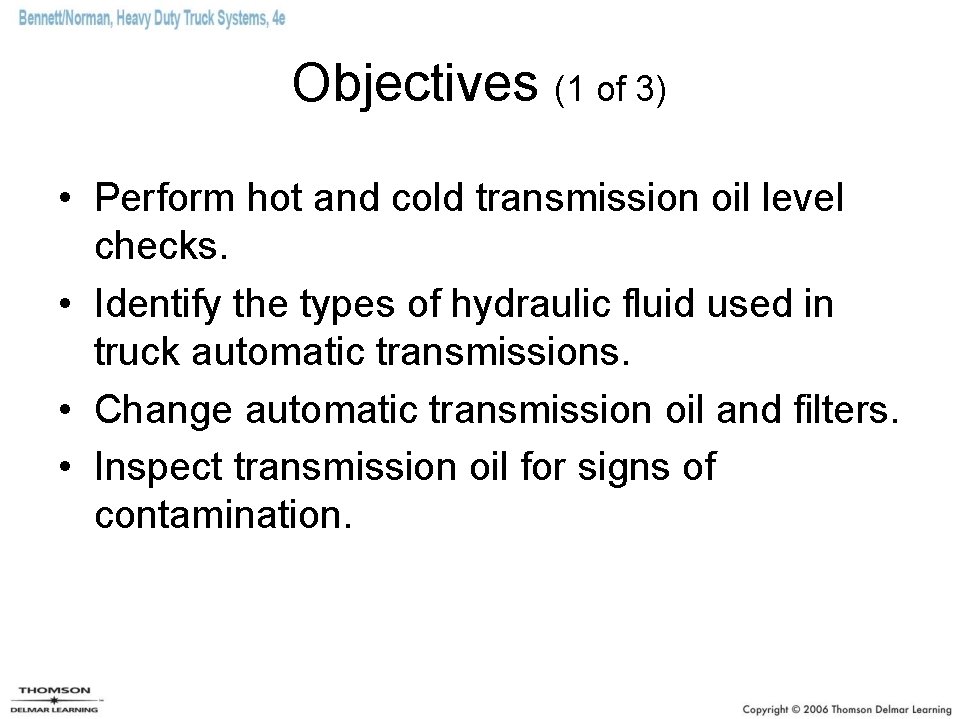 Bennett/Norman, Heavy Duty Truck Systems, 4e

Objectives (1 of 3)

• Perform hot and cold transmission oil level checks.
• Identify the types of hydraulic fluid used in truck automatic transmissions.
• Change automatic transmission oil and filters.
• Inspect transmission oil for signs of contamination.

THOMSON
DELMAR LEARNING

Copyright © 2006 Thomson Delmar Learning